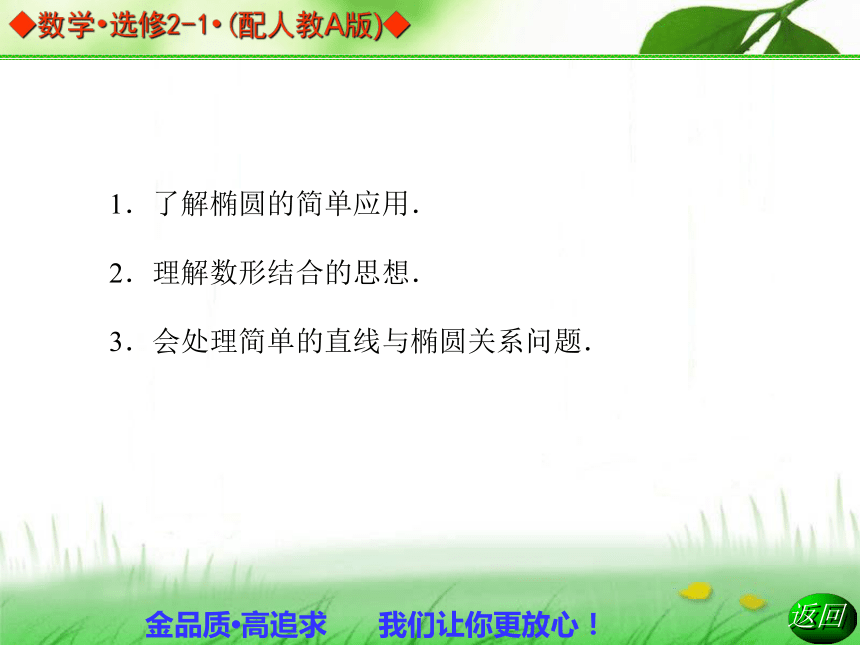 ◆数学•选修2-1•(配人教A版)◆

1．了解椭圆的简单应用．

2．理解数形结合的思想．

3．会处理简单的直线与椭圆关系问题．

金品质•高追求　我们让你更放心！

返回